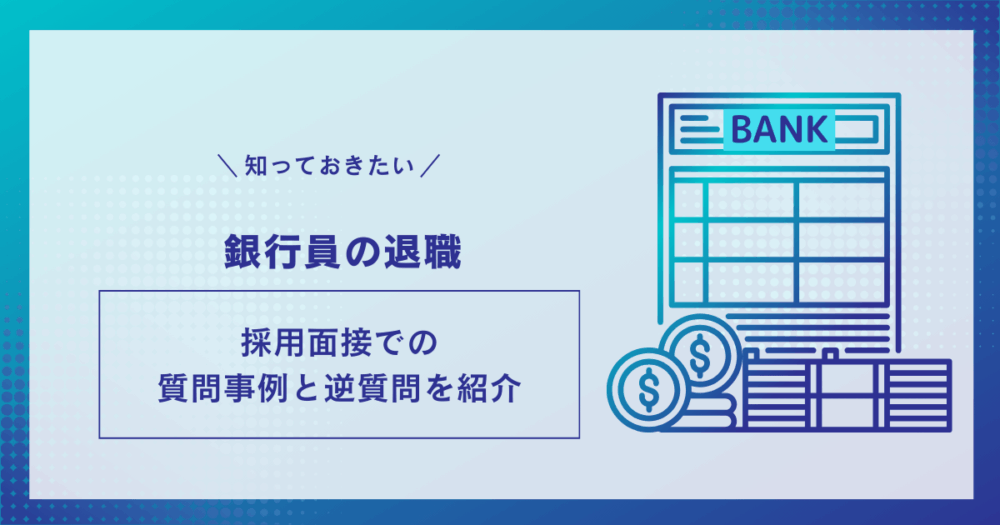 ＼知っておきたい／

銀行員の退職

採用面接での
質問事例と逆質問を紹介

BANK

$

$